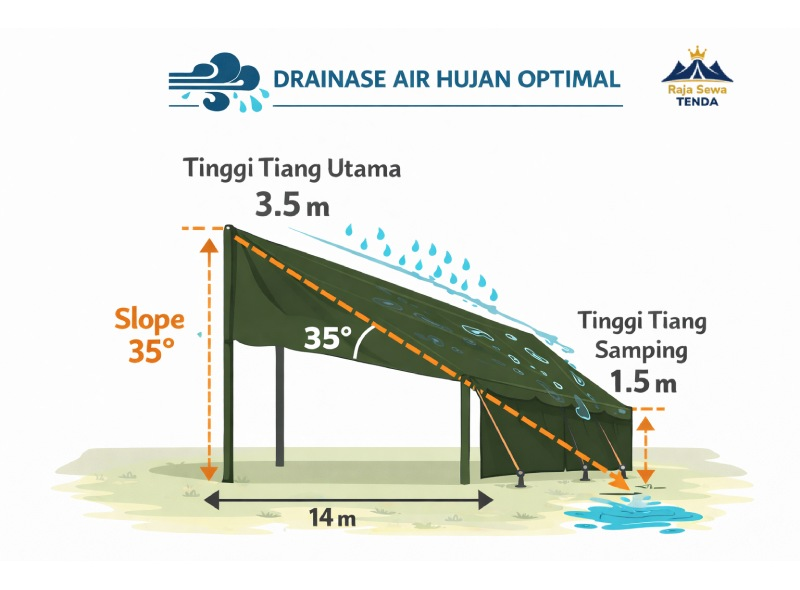 DRAINASE AIR HUJAN OPTIMAL

Raja Sewa TENDA

Tinggi Tiang Utama 3.5 m

Slope 35°

35°

Tinggi Tiang Samping 1.5 m

14 m